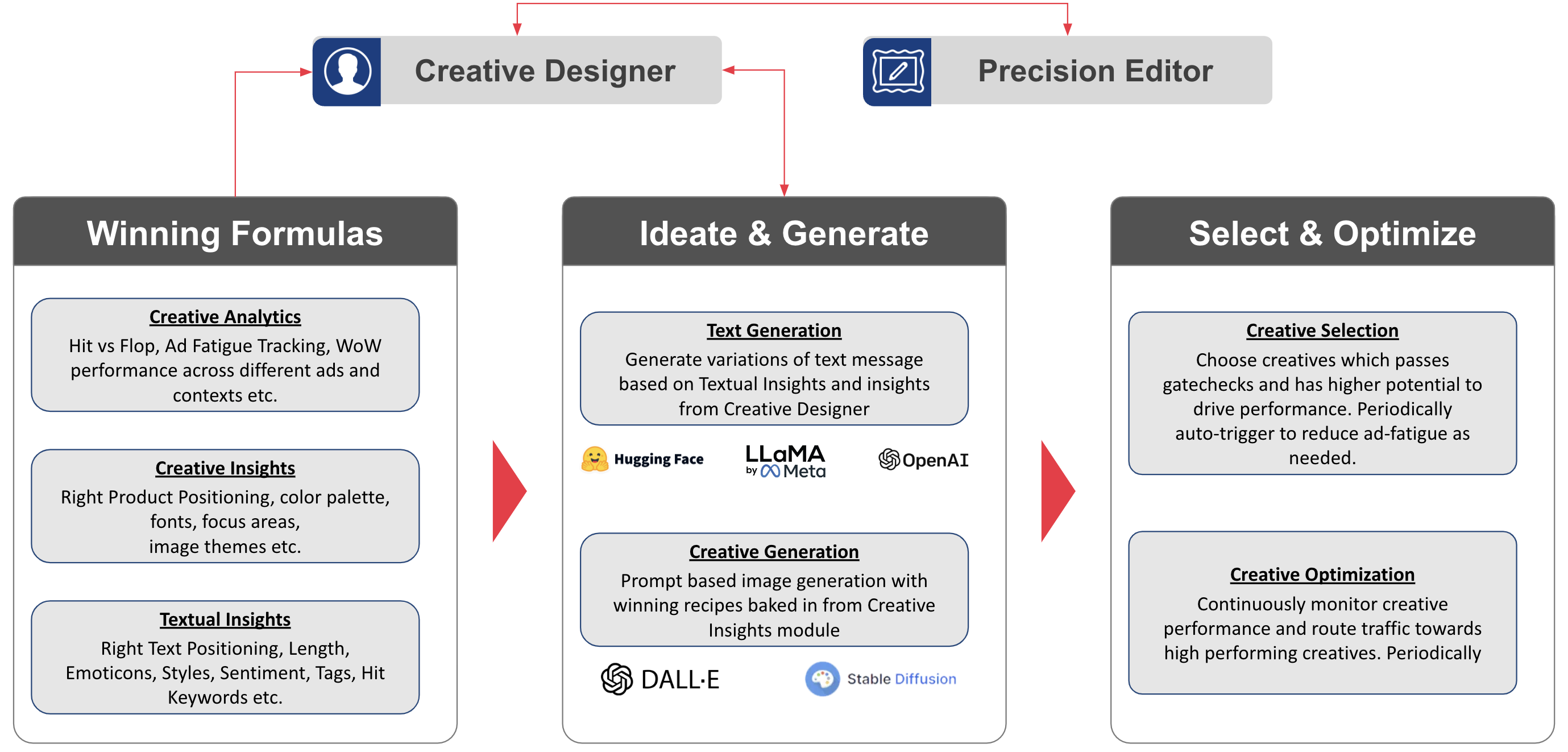 Creative Designer

Precision Editor

Winning Formulas

Creative Analytics
Hit vs Flop, Ad Fatigue Tracking, WoW performance across different ads and contexts etc.

Creative Insights
Right Product Positioning, color palette, fonts, focus areas, image themes etc.

Textual Insights
Right Text Positioning, Length, Emoticons, Styles, Sentiment, Tags, Hit Keywords etc.

Ideate & Generate

Text Generation
Generate variations of text message based on Textual Insights and insights from Creative Designer

Hugging Face
LLaMA by Meta
OpenAI

Creative Generation
Prompt based image generation with winning recipes baked in from Creative Insights module

DALL·E
Stable Diffusion

Select & Optimize

Creative Selection
Choose creatives which passes gatechecks and has higher potential to drive performance. Periodically auto-trigger to reduce ad-fatigue as needed.

Creative Optimization
Continuously monitor creative performance and route traffic towards high performing creatives. Periodically